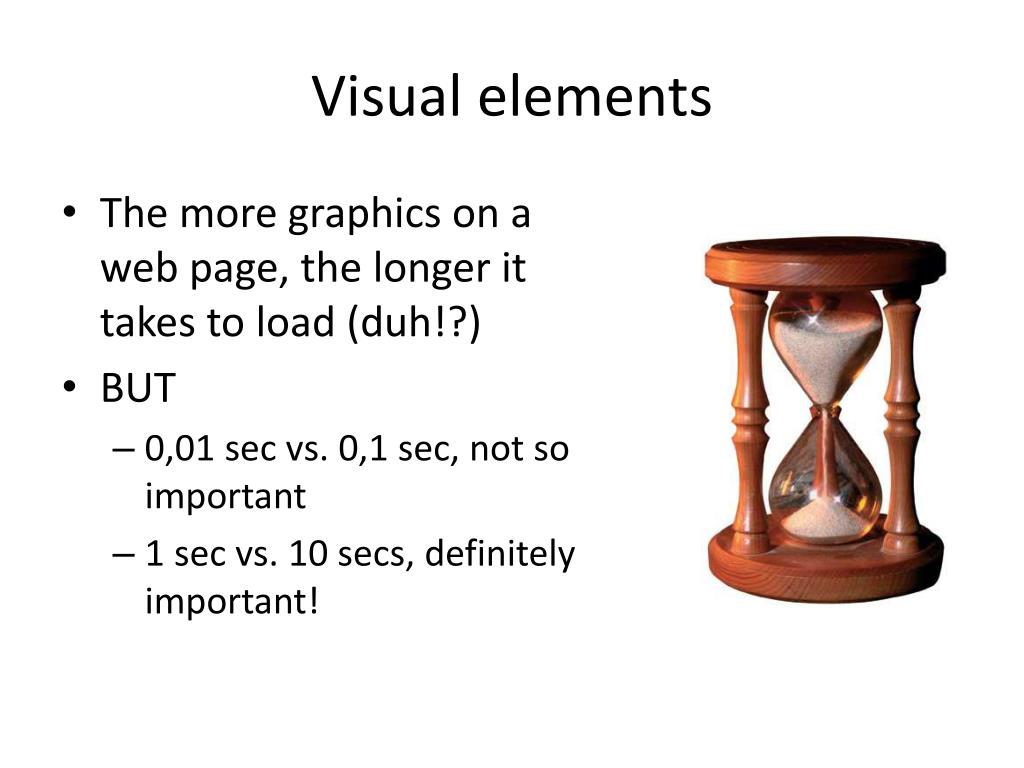 Visual elements

• The more graphics on a web page, the longer it takes to load (duh!?)
• BUT
– 0,01 sec vs. 0,1 sec, not so important
– 1 sec vs. 10 secs, definitely important!